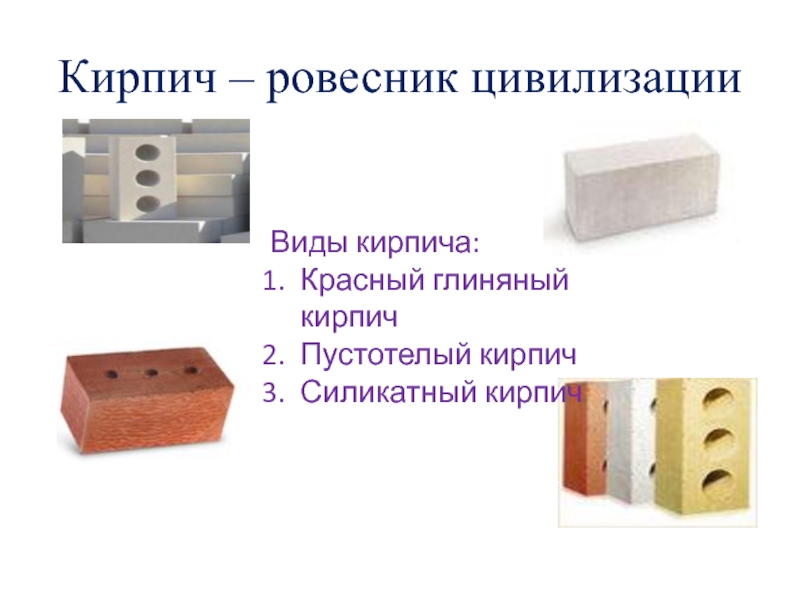 Кирпич – ровесник цивилизации

Виды кирпича:
1. Красный глиняный кирпич
2. Пустотелый кирпич
3. Силикатный кирпич